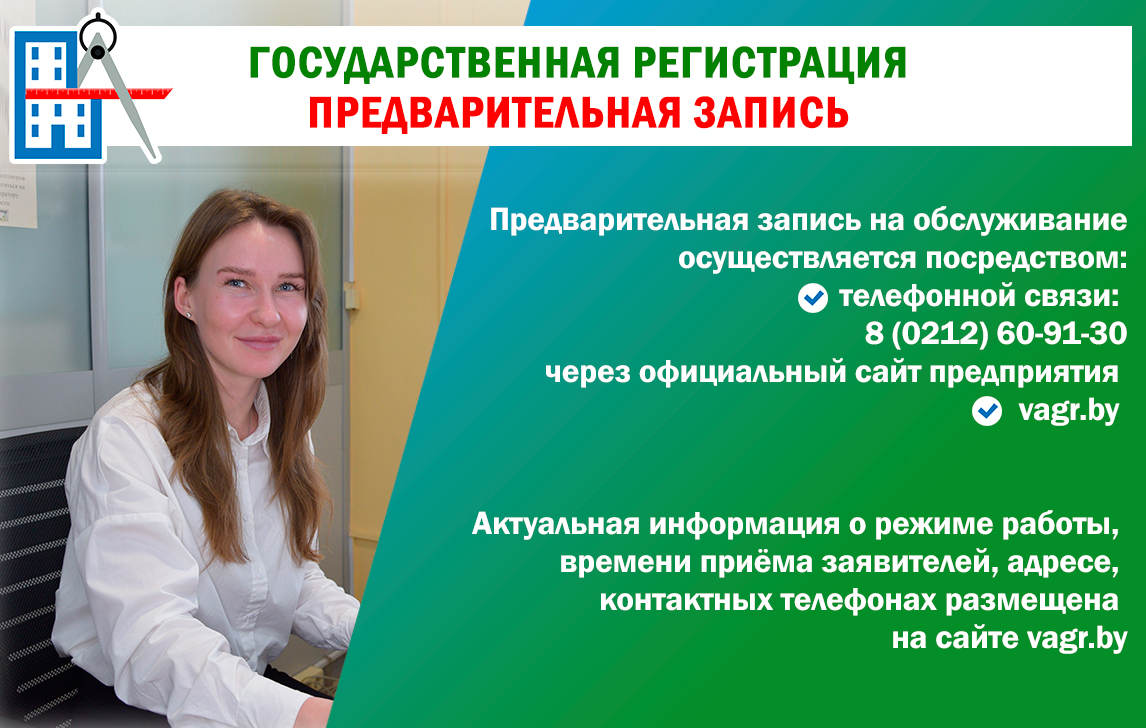 ГОСУДАРСТВЕННАЯ РЕГИСТРАЦИЯ
ПРЕДВАРИТЕЛЬНАЯ ЗАПИСЬ

Предварительная запись на обслуживание осуществляется посредством:
телефонной связи:
8 (0212) 60-91-30
через официальный сайт предприятия
vagr.by

Актуальная информация о режиме работы, времени приёма заявителей, адресе, контактных телефонах размещена на сайте vagr.by